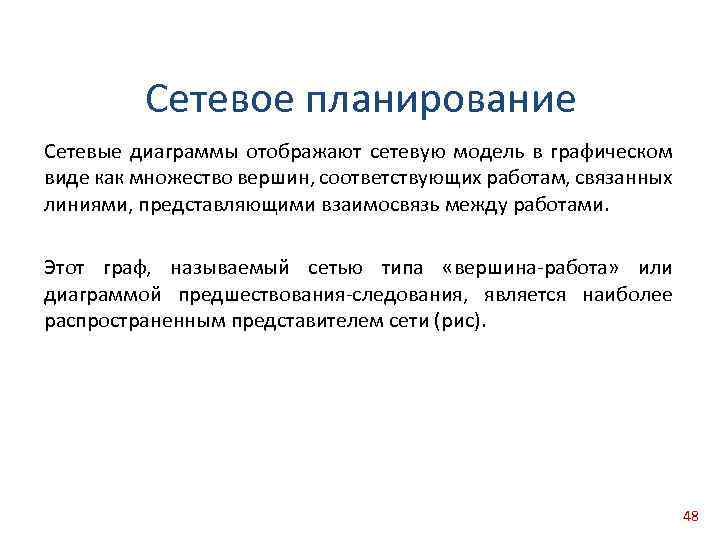 Сетевое планирование

Сетевые диаграммы отображают сетевую модель в графическом виде как множество вершин, соответствующих работам, связанных линиями, представляющими взаимосвязь между работами.

Этот граф, называемый сетью типа «вершина-работа» или диаграммой предшествования-следования, является наиболее распространенным представителем сети (рис).

48